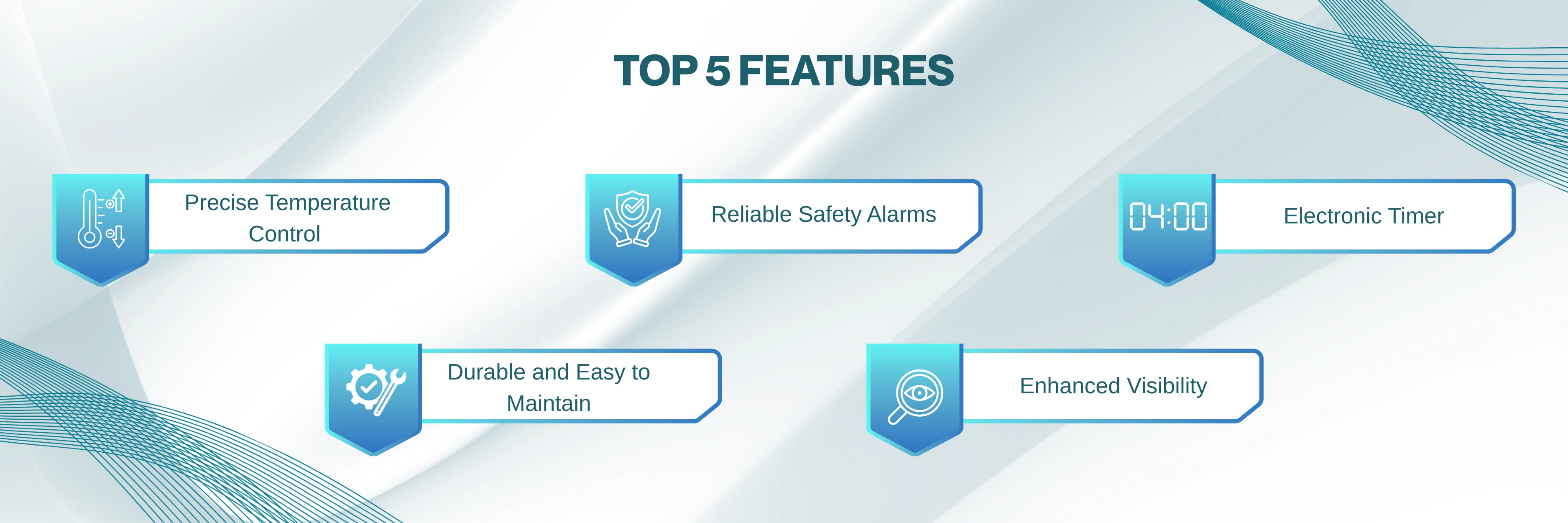 TOP 5 FEATURES

Precise Temperature Control

Reliable Safety Alarms

04:00

Electronic Timer

Durable and Easy to Maintain

Enhanced Visibility